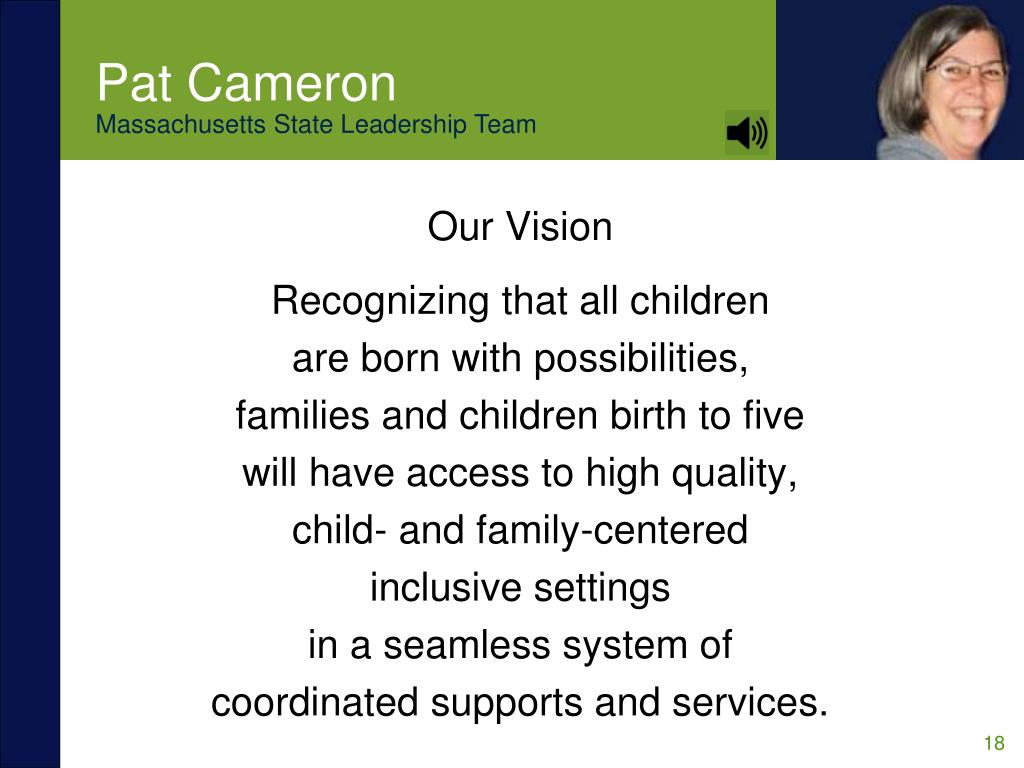 Pat Cameron
Massachusetts State Leadership Team

Our Vision

Recognizing that all children are born with possibilities, families and children birth to five will have access to high quality, child- and family-centered inclusive settings in a seamless system of coordinated supports and services.

18